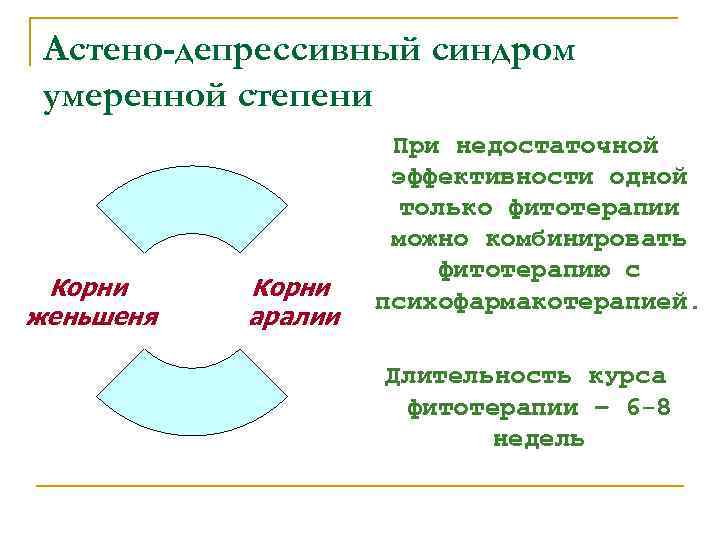 Астено-депрессивный синдром умеренной степени

Корни женьшеня

Корни аралии

При недостаточной эффективности одной только фитотерапии можно комбинировать фитотерапию с психофармакотерапией.

Длительность курса фитотерапии – 6-8 недель